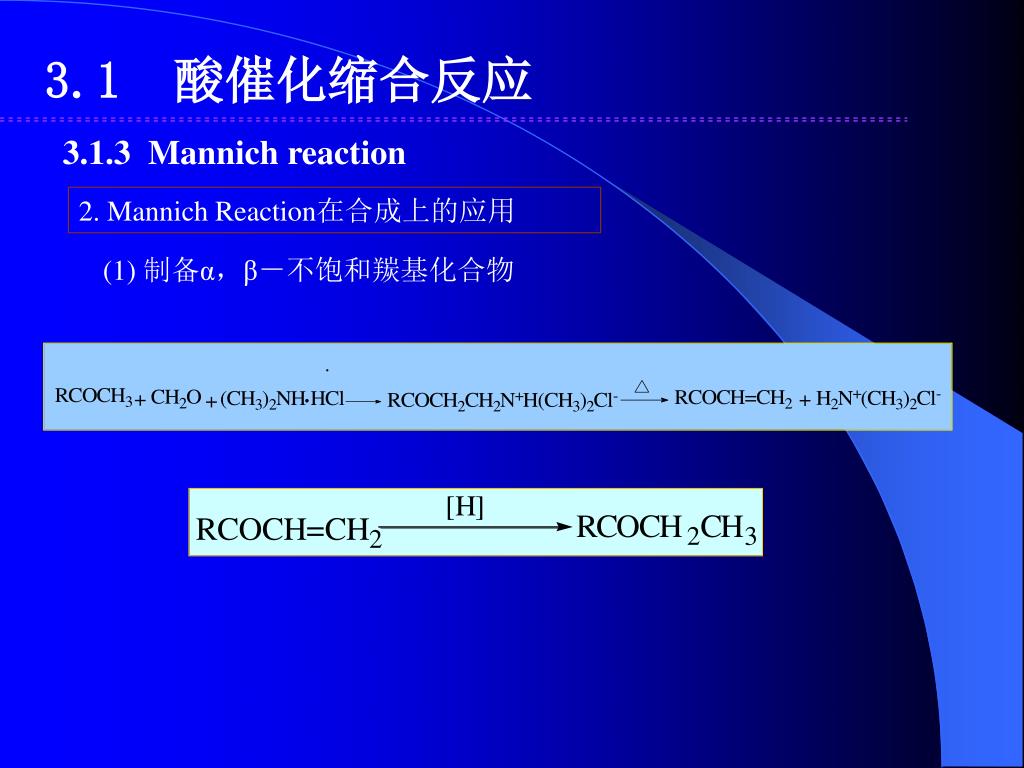 3.1　酸催化缩合反应

3.1.3 Mannich reaction

2. Mannich Reaction在合成上的应用

(1) 制备α，β－不饱和羰基化合物

$RCOCH_3 + CH_2O + (CH_3)_2NH \cdot HCl \longrightarrow RCOCH_2CH_2N^+H(CH_3)_2Cl^- \xrightarrow{\triangle} RCOCH=CH_2 + H_2N^+(CH_3)_2Cl^-$

$RCOCH=CH_2 \xrightarrow{[H]} RCOCH_2CH_3$